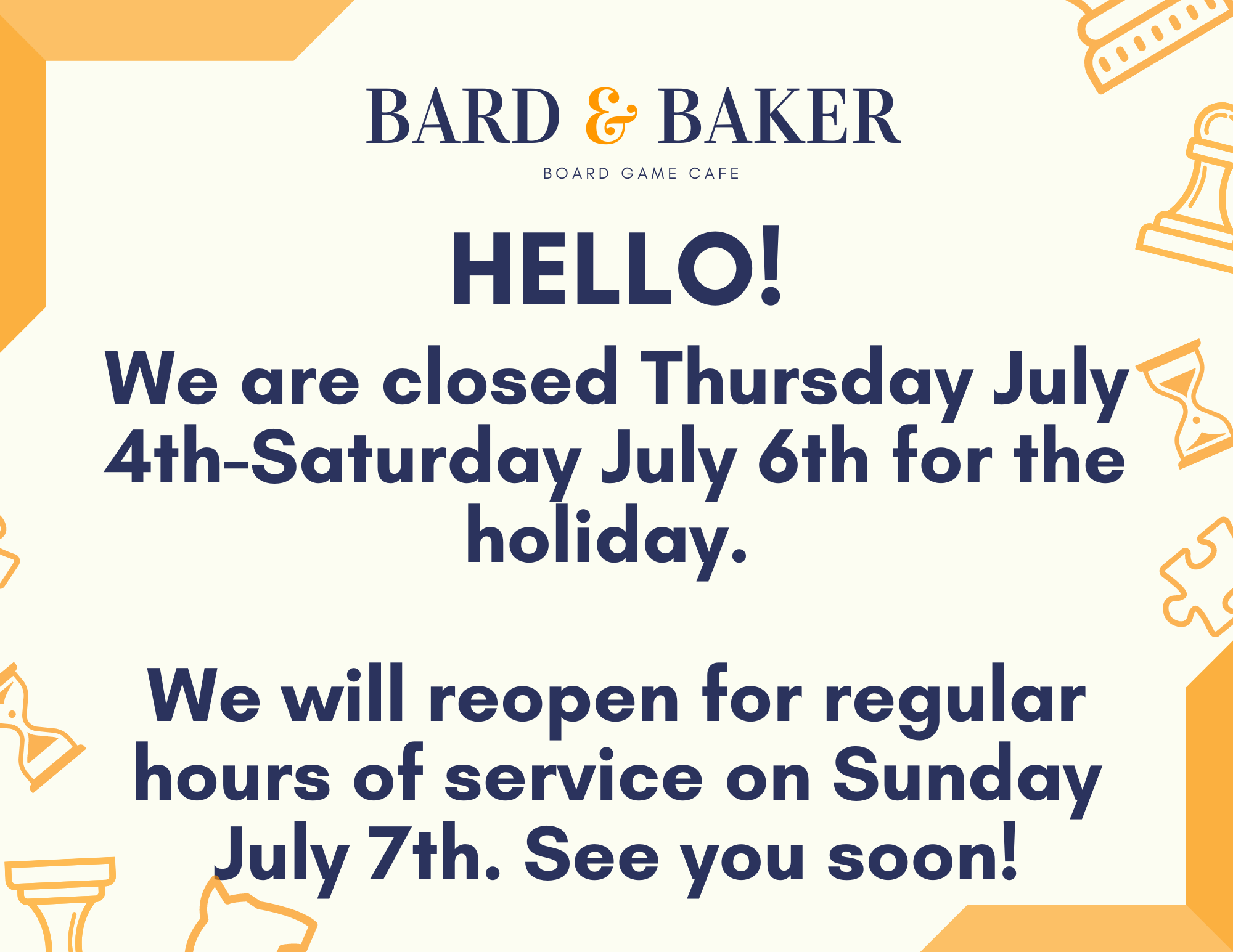 BARD & BAKER
BOARD GAME CAFE

HELLO!

We are closed Thursday July 4th-Saturday July 6th for the holiday.

We will reopen for regular hours of service on Sunday July 7th. See you soon!